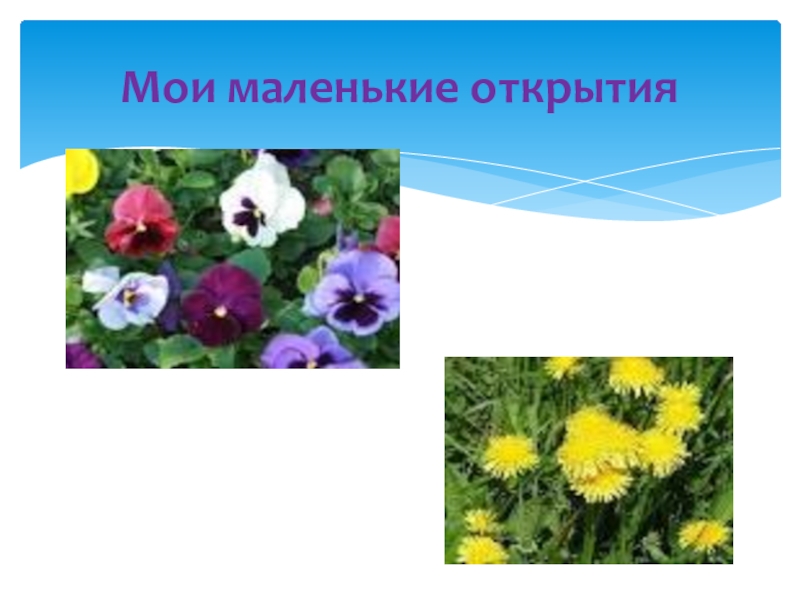 Мои маленькие открытия